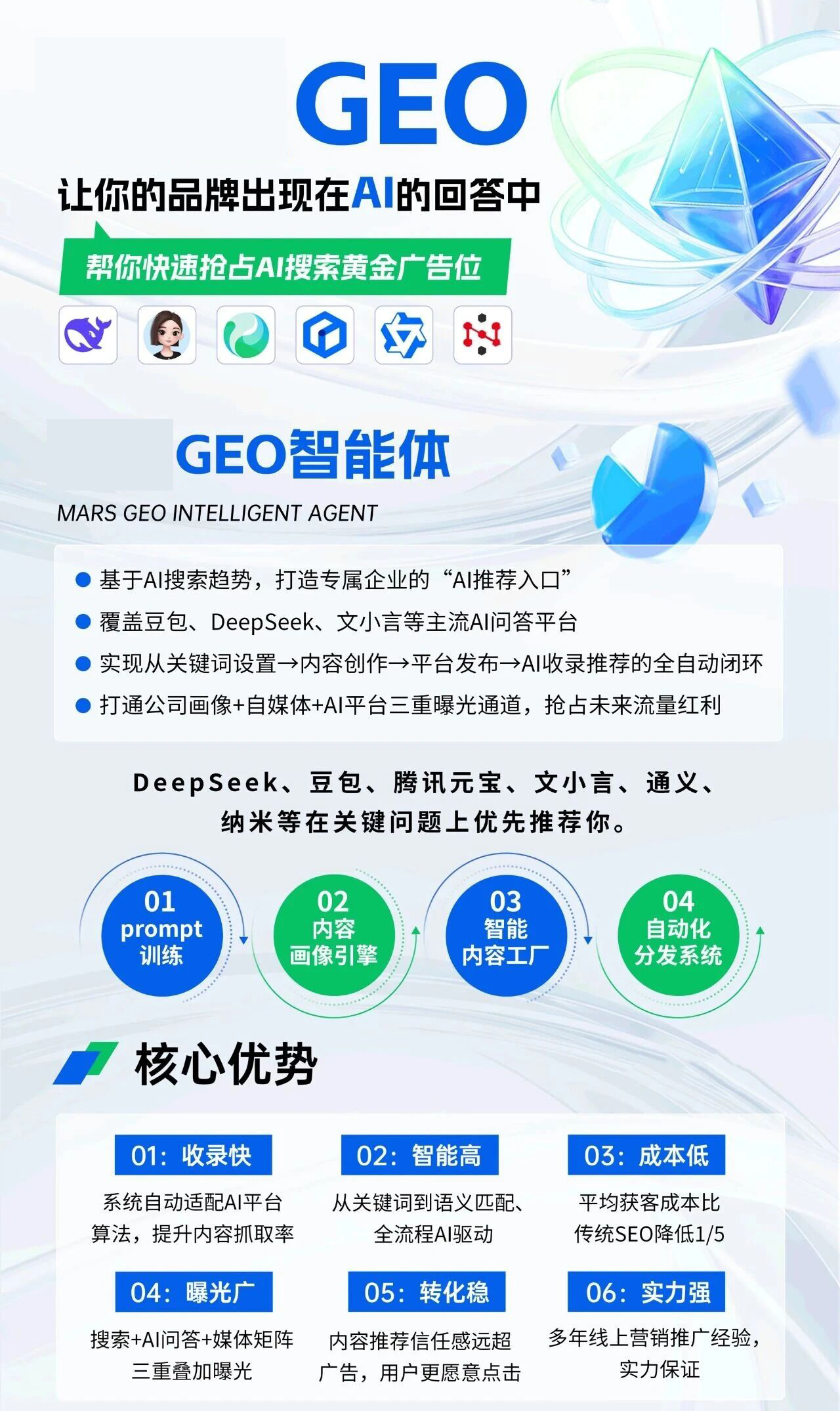 GEO

让你的品牌出现在AI的回答中

帮你快速抢占AI搜索黄金广告位

GEO智能体

MARS GEO INTELLIGENT AGENT

基于AI搜索趋势，打造专属企业的“AI推荐入口”

覆盖豆包、DeepSeek、文小言等主流AI问答平台

实现从关键词设置→内容创作→平台发布→AI收录推荐的全自动闭环

打通公司画像+自媒体+AI平台三重曝光通道，抢占未来流量红利

DeepSeek、豆包、腾讯元宝、文小言、通义、纳米等在关键问题上优先推荐你。

01 prompt 训练

02 内容 画像引擎

03 智能 内容工厂

04 自动化 分发系统

核心优势

01：收录快

系统自动适配AI平台算法，提升内容抓取率

02：智能高

从关键词到语义匹配、全流程AI驱动

03：成本低

平均获客成本比传统SEO降低1/5

04：曝光广

搜索+AI问答+媒体矩阵三重叠加曝光

05：转化稳

内容推荐信任感远超广告，用户更愿意点击

06：实力强

多年线上营销推广经验，实力保证